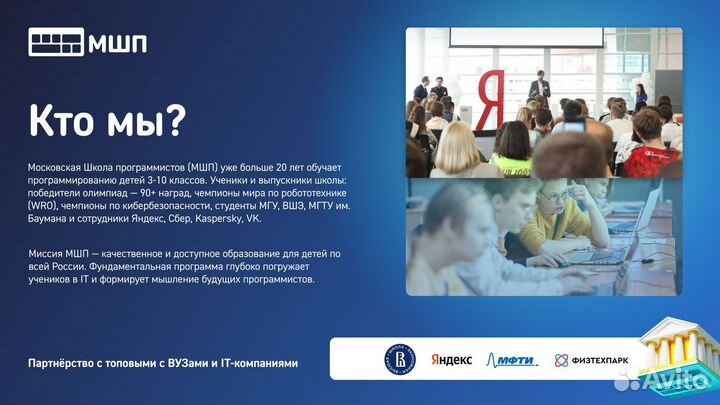 МШП

Кто мы?

Московская Школа программистов (МШП) уже больше 20 лет обучает программированию детей 3-10 классов. Ученики и выпускники школы: победители олимпиад — 90+ наград, чемпионы мира по робототехнике (WRO), чемпионы по кибербезопасности, студенты МГУ, ВШЭ, МГТУ им. Баумана и сотрудники Яндекс, Сбер, Kaspersky, VK.

Миссия МШП — качественное и доступное образование для детей по всей России. Фундаментальная программа глубоко погружает учеников в IT и формирует мышление будущих программистов.

Я

Партнёрство с топовыми с ВУЗами и IT-компаниями

Яндекс МФТИ ФИЗТЕХПАРК

Avito